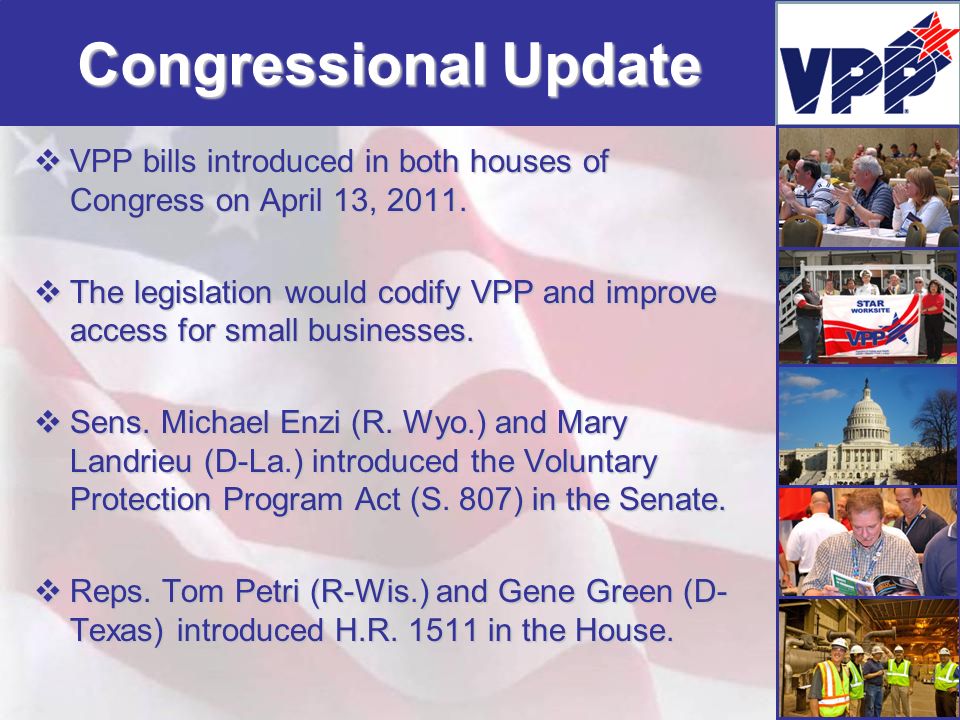 Congressional Update

VPP

❖ VPP bills introduced in both houses of Congress on April 13, 2011.

❖ The legislation would codify VPP and improve access for small businesses.

❖ Sens. Michael Enzi (R. Wyo.) and Mary Landrieu (D-La.) introduced the Voluntary Protection Program Act (S. 807) in the Senate.

❖ Reps. Tom Petri (R-Wis.) and Gene Green (D-Texas) introduced H.R. 1511 in the House.

STAR WORKSITE VPP